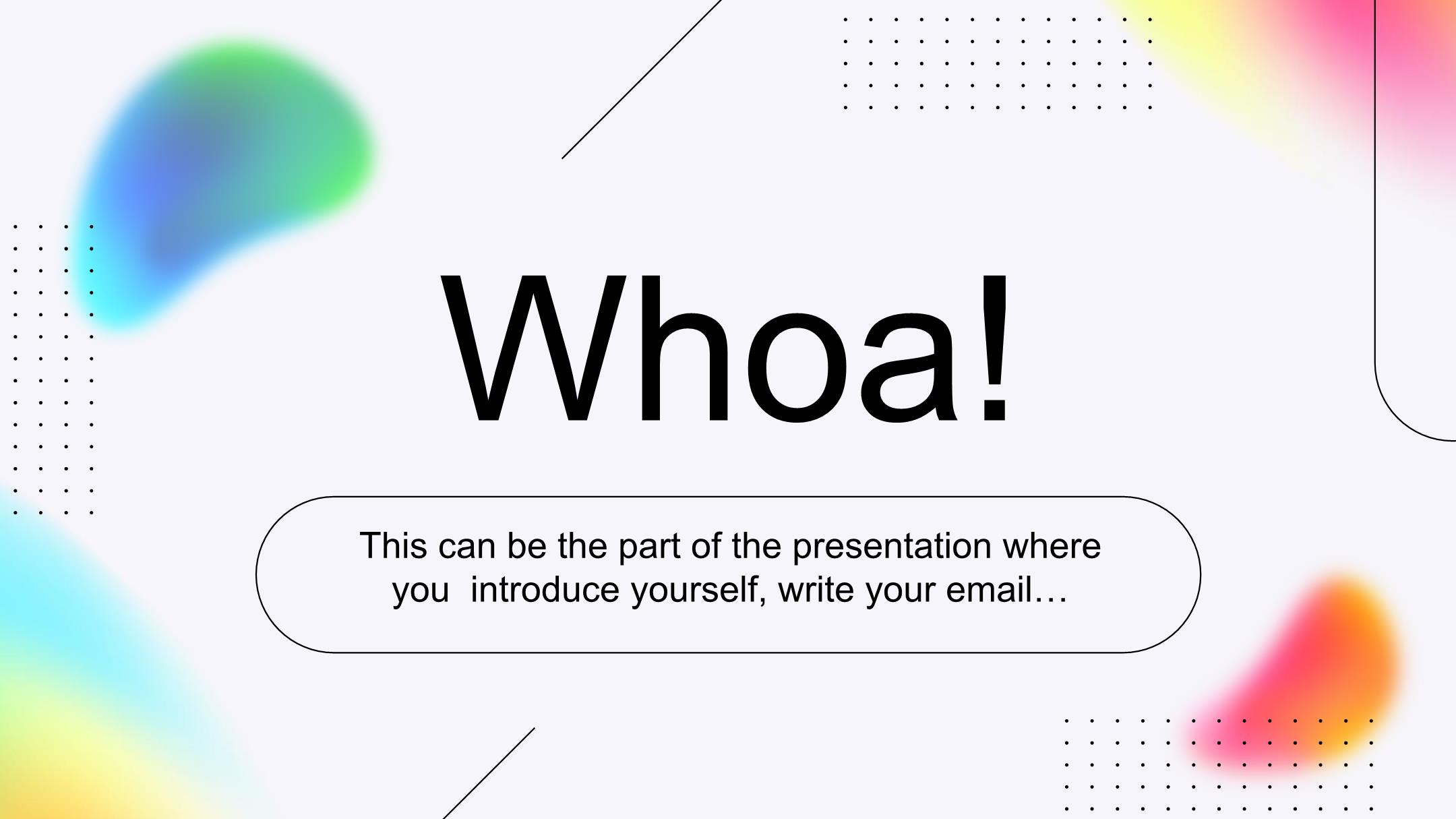 Whoa!

This can be the part of the presentation where you  introduce yourself, write your email…